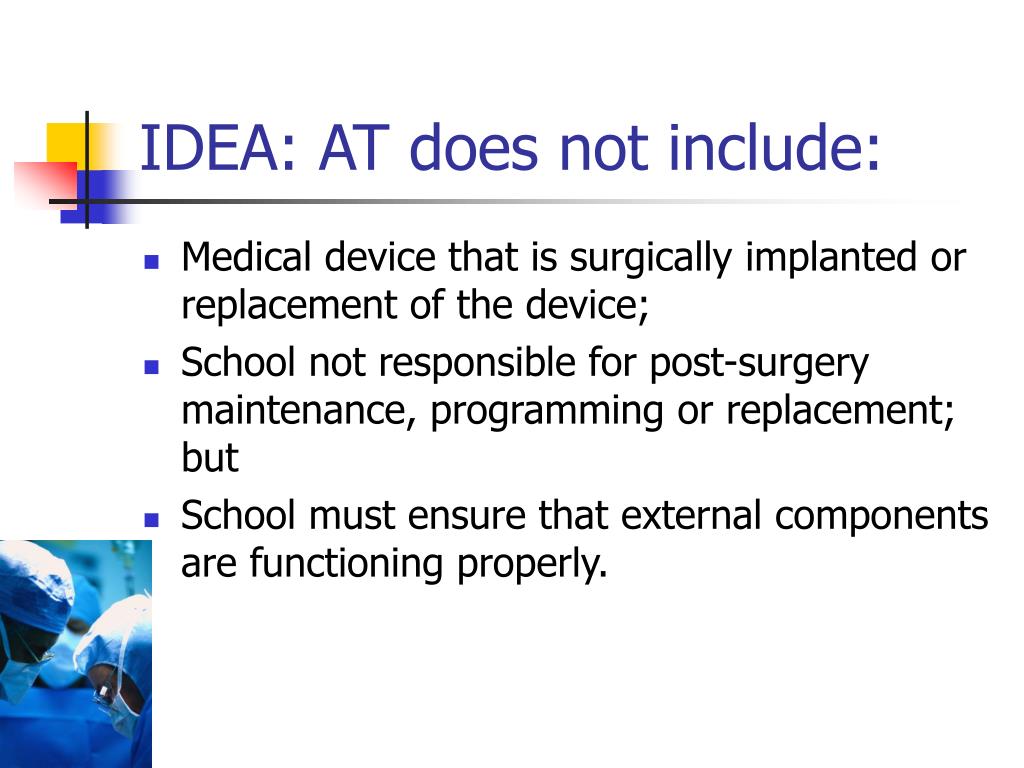 IDEA: AT does not include:

- Medical device that is surgically implanted or replacement of the device;
- School not responsible for post-surgery maintenance, programming or replacement; but
- School must ensure that external components are functioning properly.